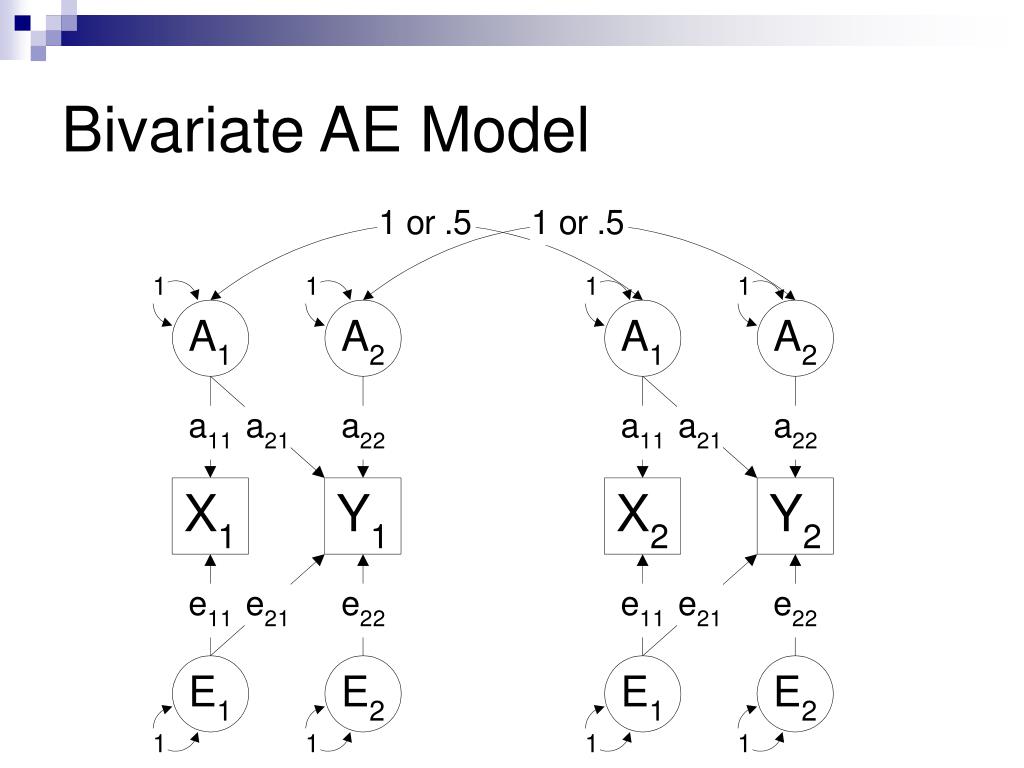 Bivariate AE Model

1 or .5    1 or .5

1    1    1    1

$A_1$    $A_2$    $A_1$    $A_2$

$a_{11}$ $a_{21}$ $a_{22}$    $a_{11}$ $a_{21}$ $a_{22}$

$X_1$    $Y_1$    $X_2$    $Y_2$

$e_{11}$ $e_{21}$ $e_{22}$    $e_{11}$ $e_{21}$ $e_{22}$

$E_1$    $E_2$    $E_1$    $E_2$

1    1    1    1